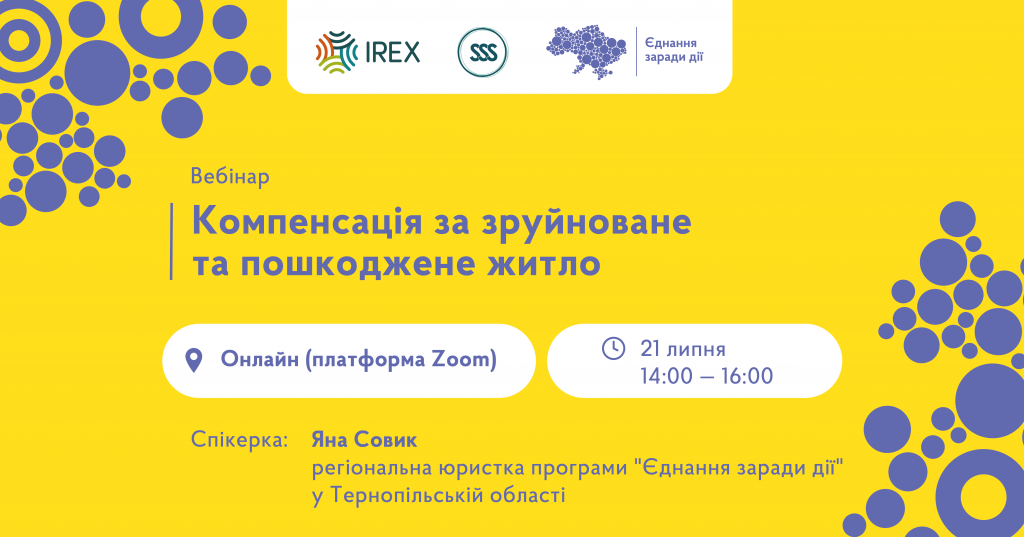 IREX

SSS

Єднання заради дії

Вебінар

Компенсація за зруйноване та пошкоджене житло

Онлайн (платформа Zoom)

21 липня
14:00 — 16:00

Спікерка: Яна Совик
регіональна юристка програми "Єднання заради дії" у Тернопільській області